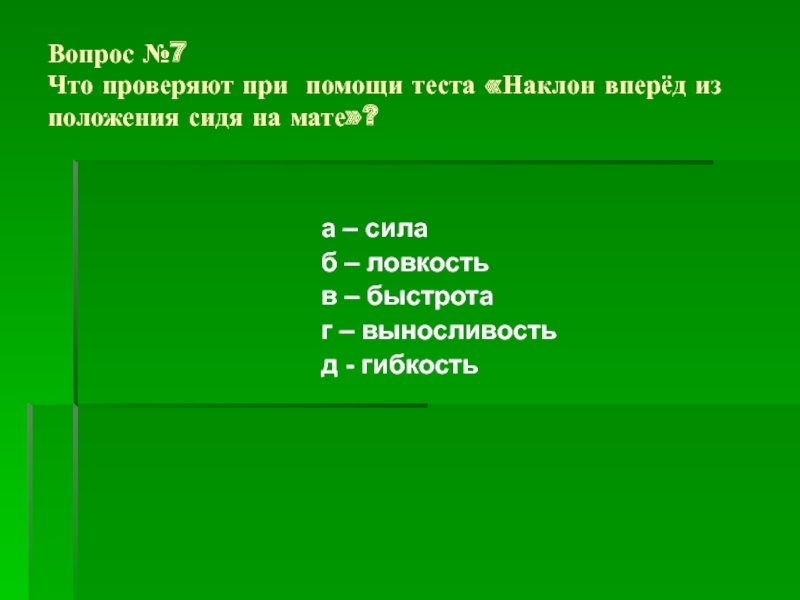 Вопрос №7
Что проверяют при помощи теста «Наклон вперёд из положения сидя на мате»?

а – сила
б – ловкость
в – быстрота
г – выносливость
д - гибкость